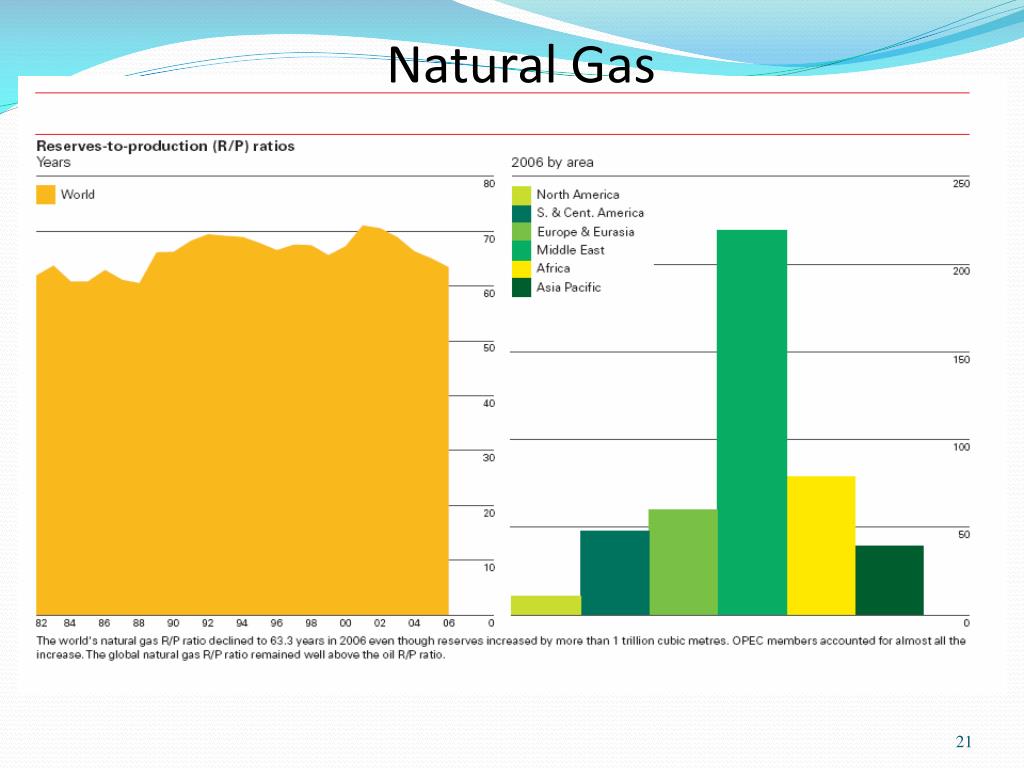 Natural Gas

Reserves-to-production (R/P) ratios
Years

World

80
70
60
50
40
30
20
10
0

82 84 86 88 90 92 94 96 98 00 02 04 06

2006 by area

North America
S. & Cent. America
Europe & Eurasia
Middle East
Africa
Asia Pacific

250
200
150
100
50
0

The world's natural gas R/P ratio declined to 63.3 years in 2006 even though reserves increased by more than 1 trillion cubic metres. OPEC members accounted for almost all the increase. The global natural gas R/P ratio remained well above the oil R/P ratio.

21